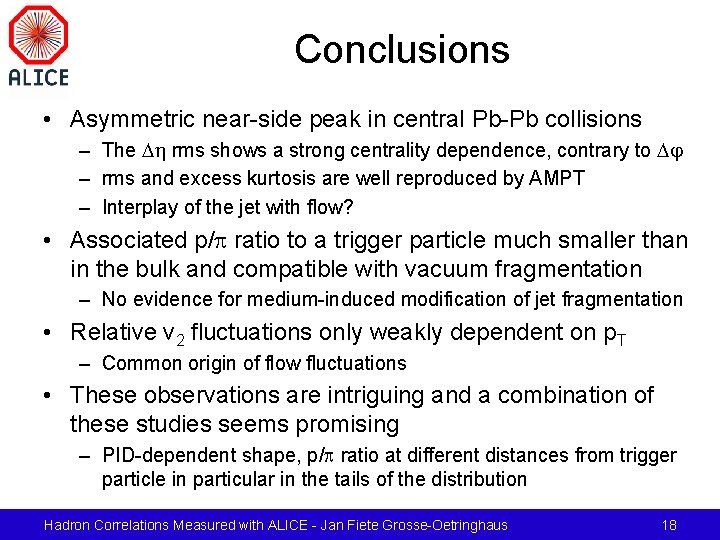 ALICE

Conclusions

• Asymmetric near-side peak in central Pb-Pb collisions
– The $\Delta\eta$ rms shows a strong centrality dependence, contrary to $\Delta\varphi$
– rms and excess kurtosis are well reproduced by AMPT
– Interplay of the jet with flow?

• Associated p/$\pi$ ratio to a trigger particle much smaller than in the bulk and compatible with vacuum fragmentation
– No evidence for medium-induced modification of jet fragmentation

• Relative $v_2$ fluctuations only weakly dependent on $p_T$
– Common origin of flow fluctuations

• These observations are intriguing and a combination of these studies seems promising
– PID-dependent shape, p/$\pi$ ratio at different distances from trigger particle in particular in the tails of the distribution

Hadron Correlations Measured with ALICE - Jan Fiete Grosse-Oetringhaus 18